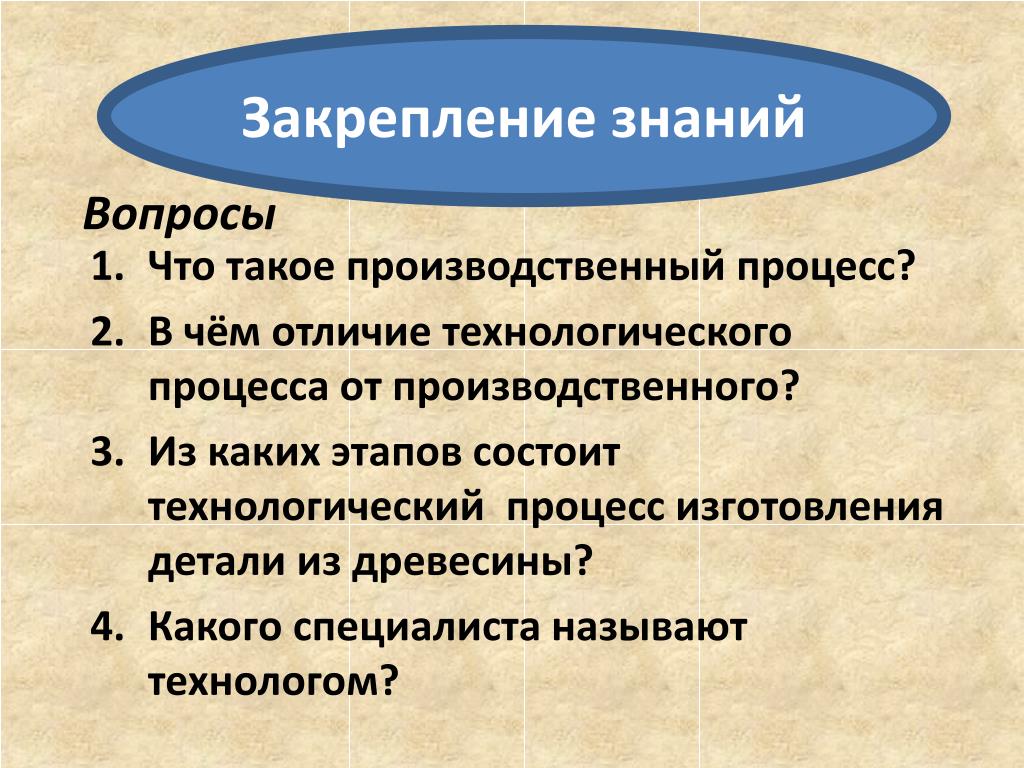 Закрепление знаний

Вопросы

1. Что такое производственный процесс?
2. В чём отличие технологического процесса от производственного?
3. Из каких этапов состоит технологический процесс изготовления детали из древесины?
4. Какого специалиста называют технологом?